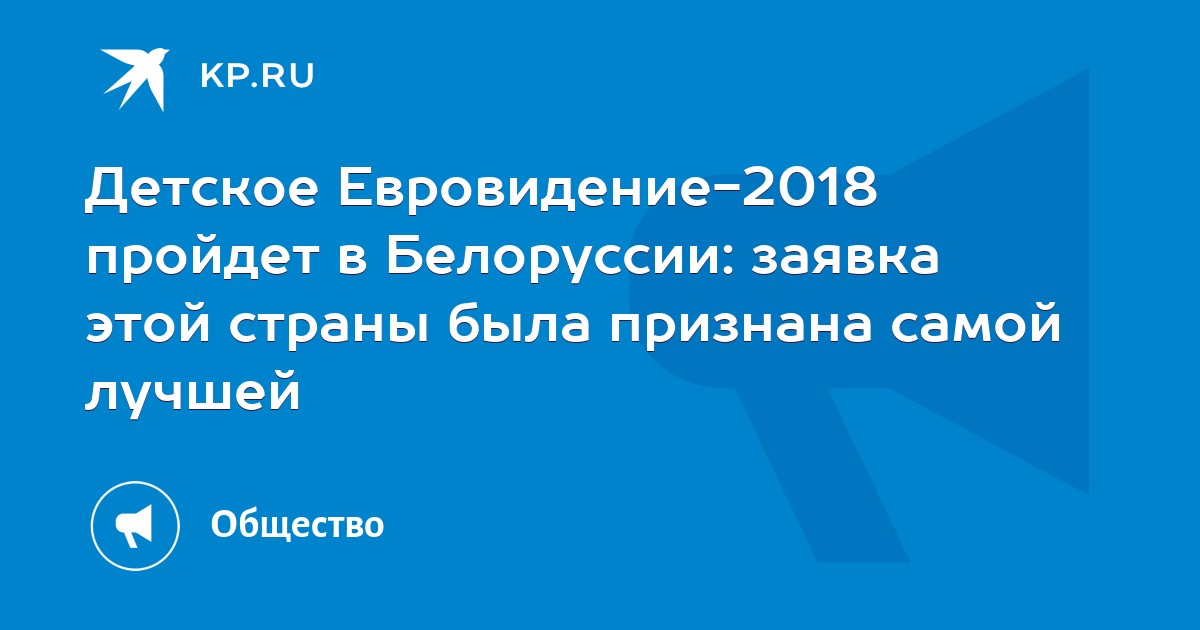 KP.RU

Детское Евровидение-2018 пройдет в Белоруссии: заявка этой страны была признана самой лучшей

Общество